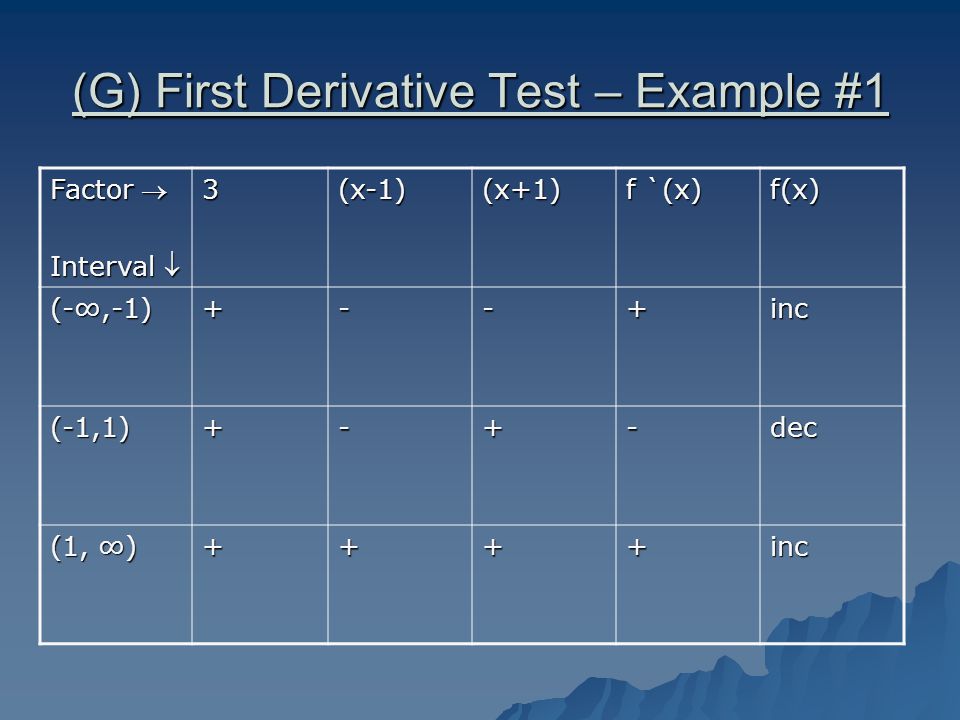 (G) First Derivative Test – Example #1

| Factor → Interval ↓ | 3 | (x-1) | (x+1) | f `(x) | f(x) |
|---|---|---|---|---|---|
| (-∞,-1) | + | - | - | + | inc |
| (-1,1) | + | - | + | - | dec |
| (1, ∞) | + | + | + | + | inc |